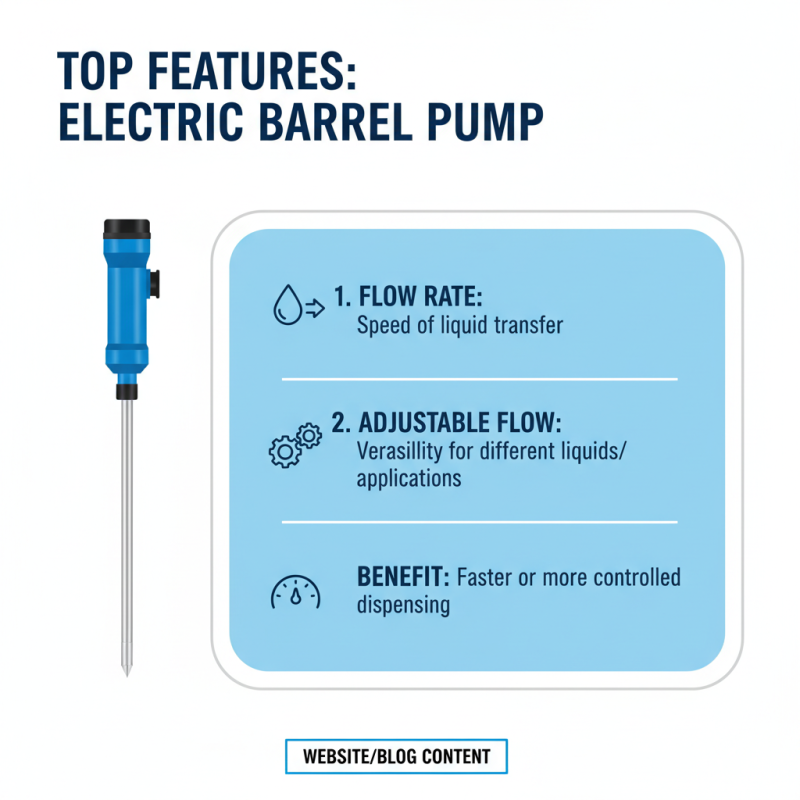 TOP FEATURES:
ELECTRIC BARREL PUMP

1. FLOW RATE:
Speed of liquid transfer

2. ADJUSTABLE FLOW:
Verasillity for different liquids/ applications

BENEFIT: Faster or more controlled dispensing

WEBSITE/BLOG CONTENT